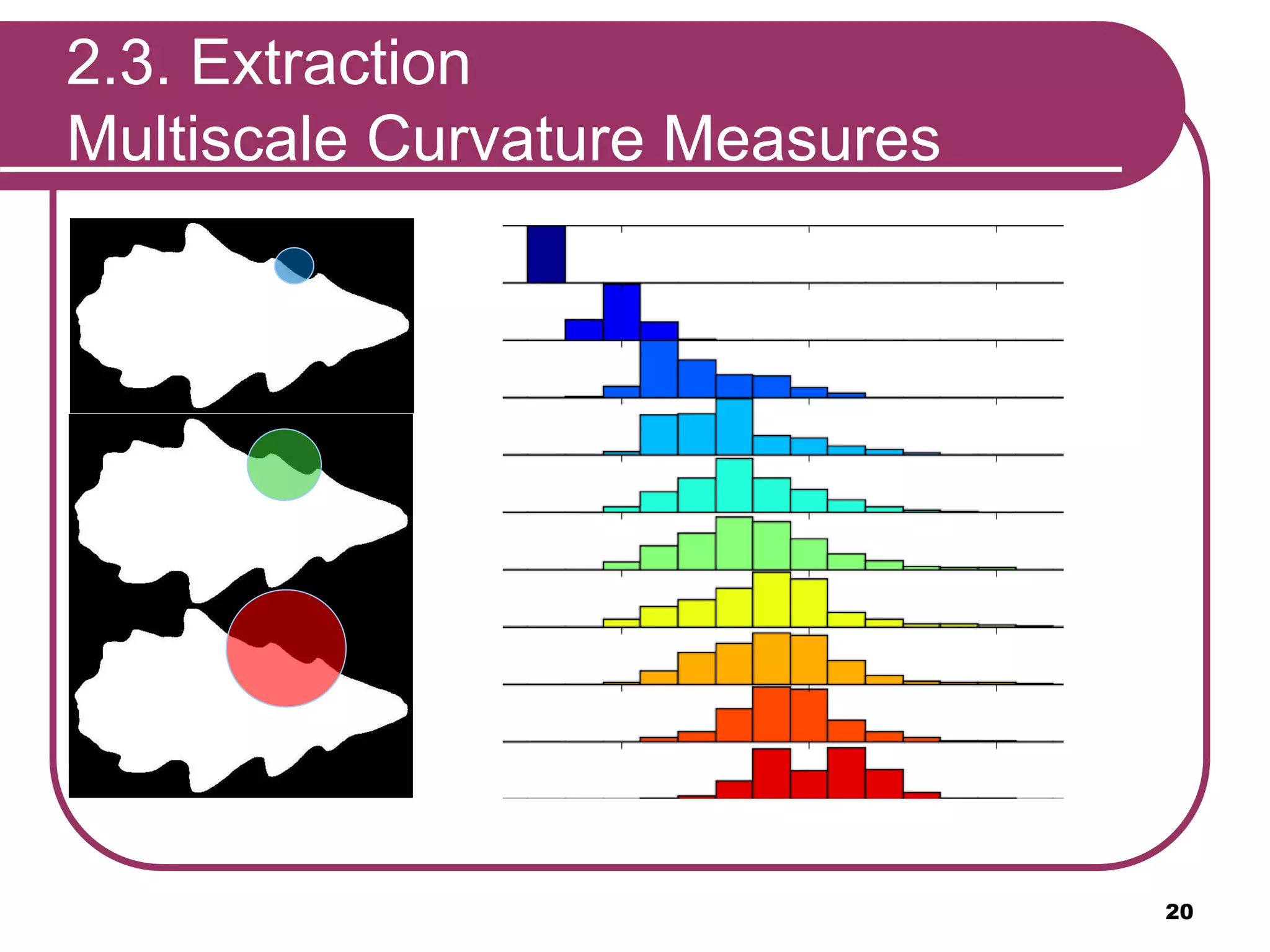 2.3. Extraction
Multiscale Curvature Measures

20